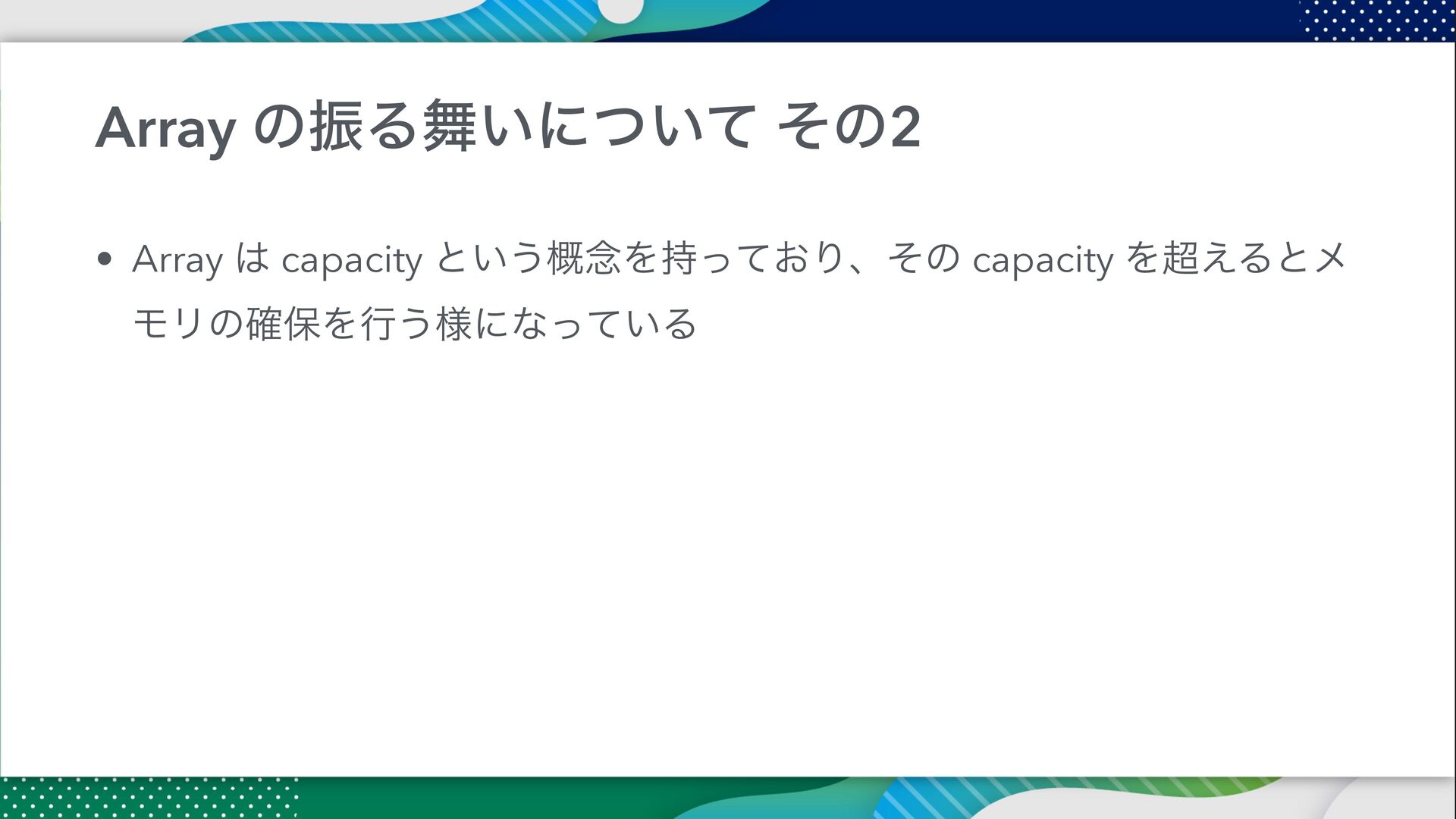 Array の振る舞いについて その2

• Array は capacity という概念を持っており、その capacity を超えるとメモリの確保を行う様になっている